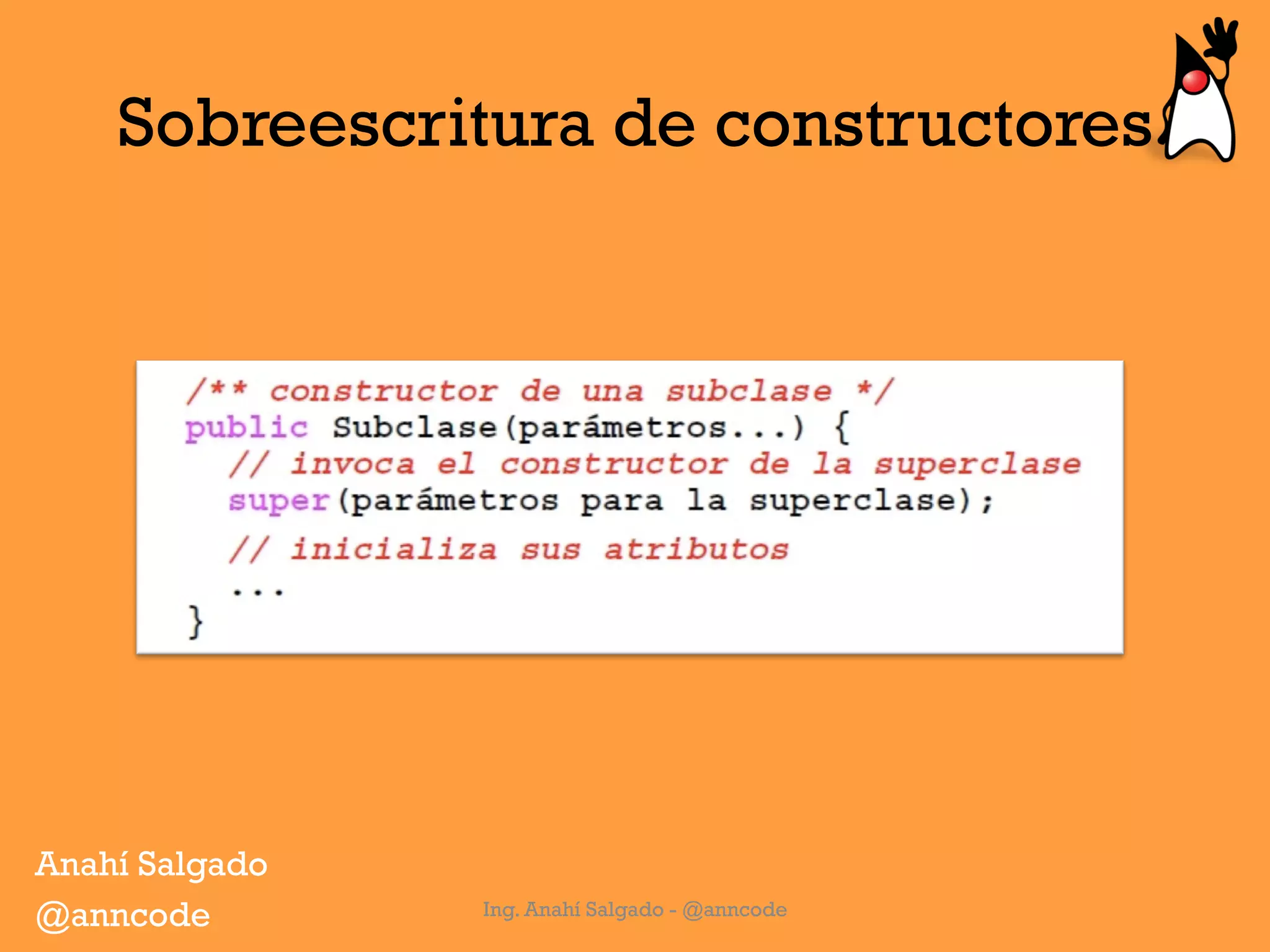 Sobreescritura de constructores

/** constructor de una subclase */
public Subclase(parámetros...) {
  // invoca el constructor de la superclase
  super(parámetros para la superclase);
  // inicializa sus atributos
  ...
}

Anahí Salgado
@anncode

Ing. Anahí Salgado - @anncode